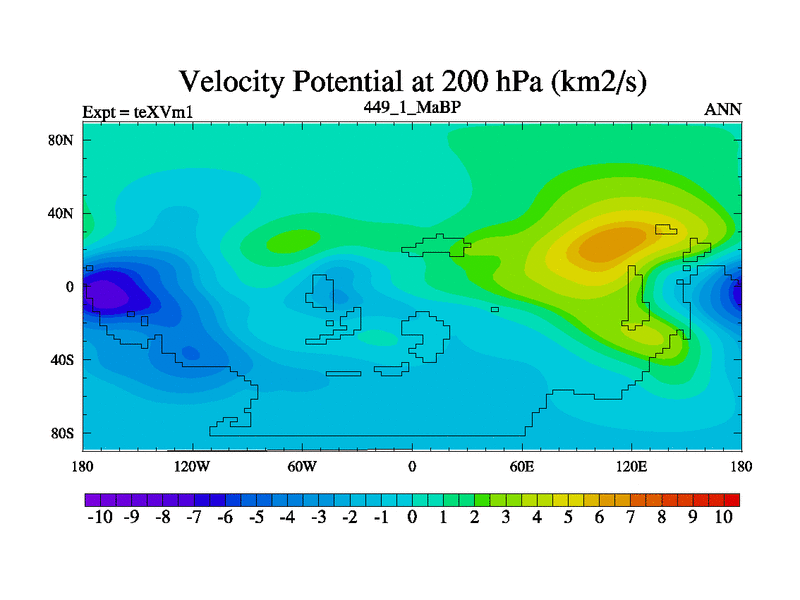 Velocity Potential at 200 hPa (km2/s)

Expt = teXVm1

449_1_MaBP

ANN

80N
40N
0
40S
80S

180
120W
60W
0
60E
120E
180

-10 -9 -8 -7 -6 -5 -4 -3 -2 -1 0 1 2 3 4 5 6 7 8 9 10